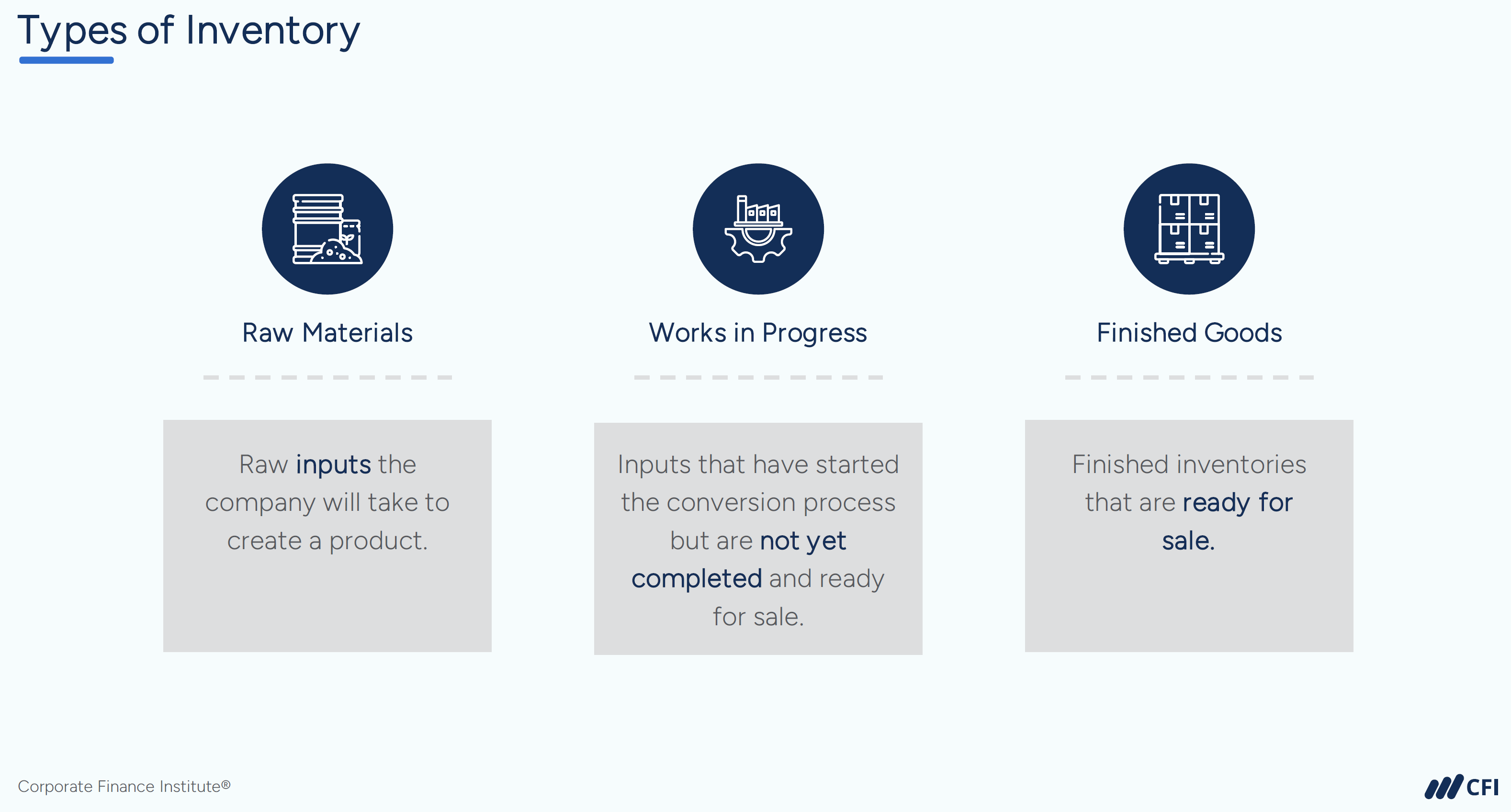 Types of Inventory

Raw Materials

Raw inputs the company will take to create a product.

Works in Progress

Inputs that have started the conversion process but are not yet completed and ready for sale.

Finished Goods

Finished inventories that are ready for sale.

Corporate Finance Institute®

CFI